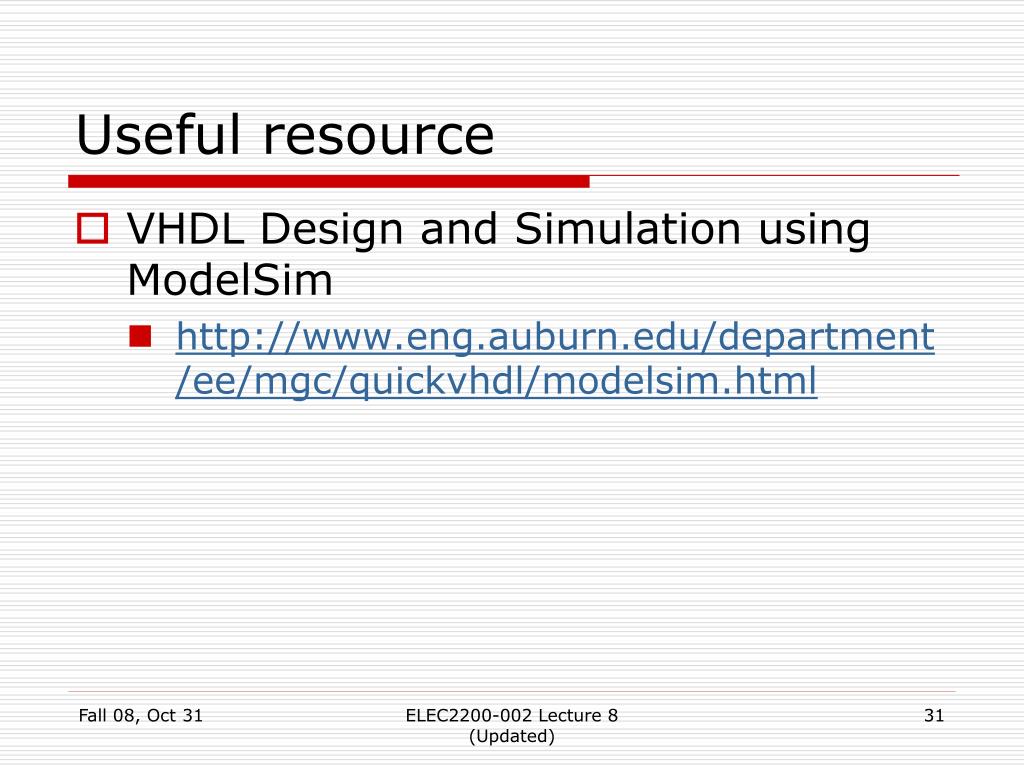 Useful resource

VHDL Design and Simulation using ModelSim

http://www.eng.auburn.edu/department/ee/mgc/quickvhdl/modelsim.html

Fall 08, Oct 31

ELEC2200-002 Lecture 8 (Updated)

31